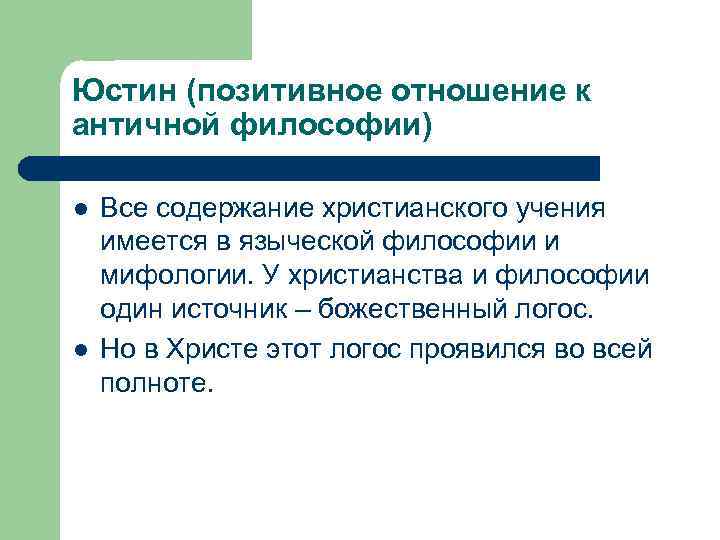 Юстин (позитивное отношение к античной философии)

- Все содержание христианского учения имеется в языческой философии и мифологии. У христианства и философии один источник – божественный логос.
- Но в Христе этот логос проявился во всей полноте.